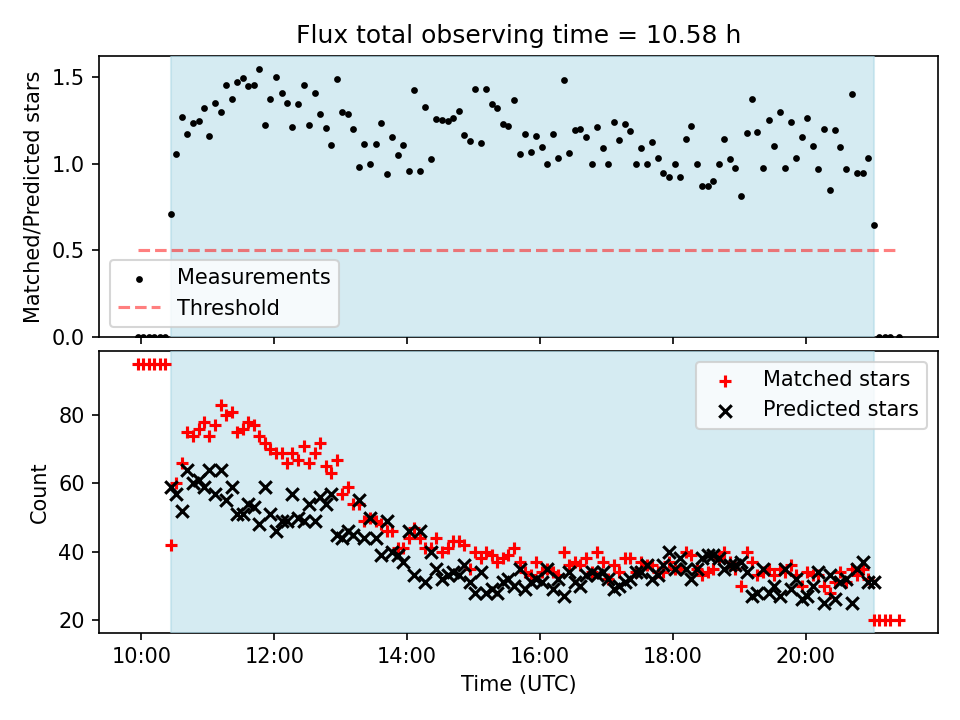 Flux total observing time = 10.58 h

Matched/Predicted stars

1.5
1.0
0.5
0.0

Measurements
Threshold

Count

80
60
40
20

Matched stars
Predicted stars

10:00
12:00
14:00
16:00
18:00
20:00

Time (UTC)